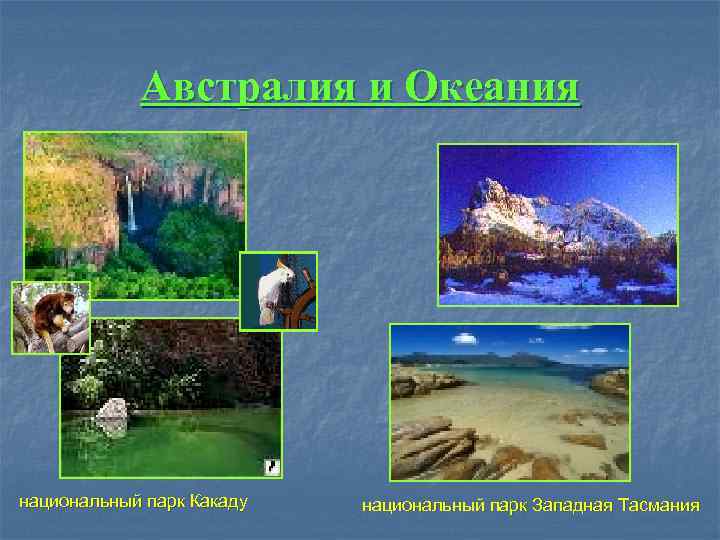 Австралия и Океания

национальный парк Какаду

национальный парк Западная Тасмания